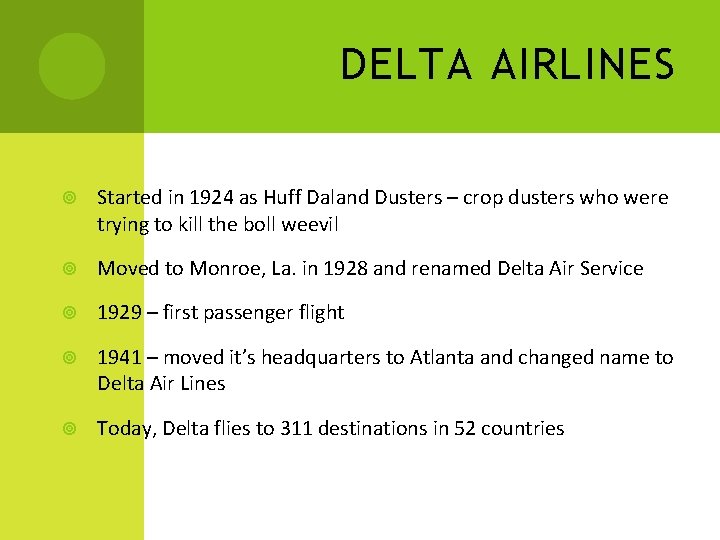 DELTA AIRLINES

Started in 1924 as Huff Daland Dusters – crop dusters who were trying to kill the boll weevil

Moved to Monroe, La. in 1928 and renamed Delta Air Service

1929 – first passenger flight

1941 – moved it's headquarters to Atlanta and changed name to Delta Air Lines

Today, Delta flies to 311 destinations in 52 countries